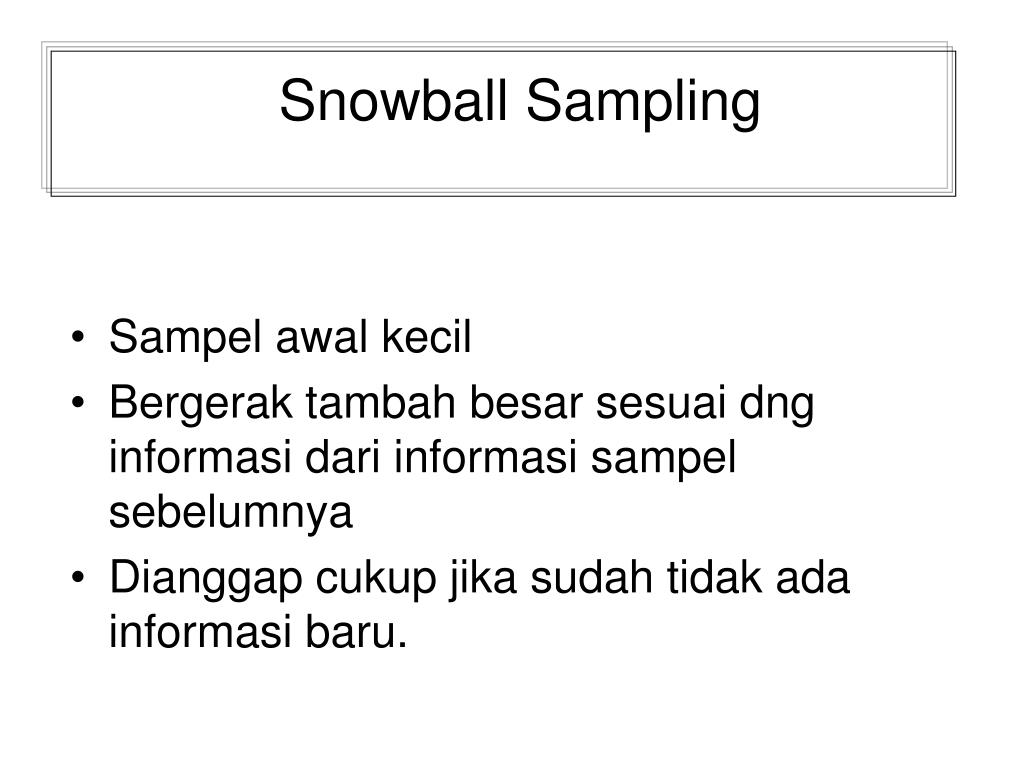 Snowball Sampling

• Sampel awal kecil
• Bergerak tambah besar sesuai dng informasi dari informasi sampel sebelumnya
• Dianggap cukup jika sudah tidak ada informasi baru.